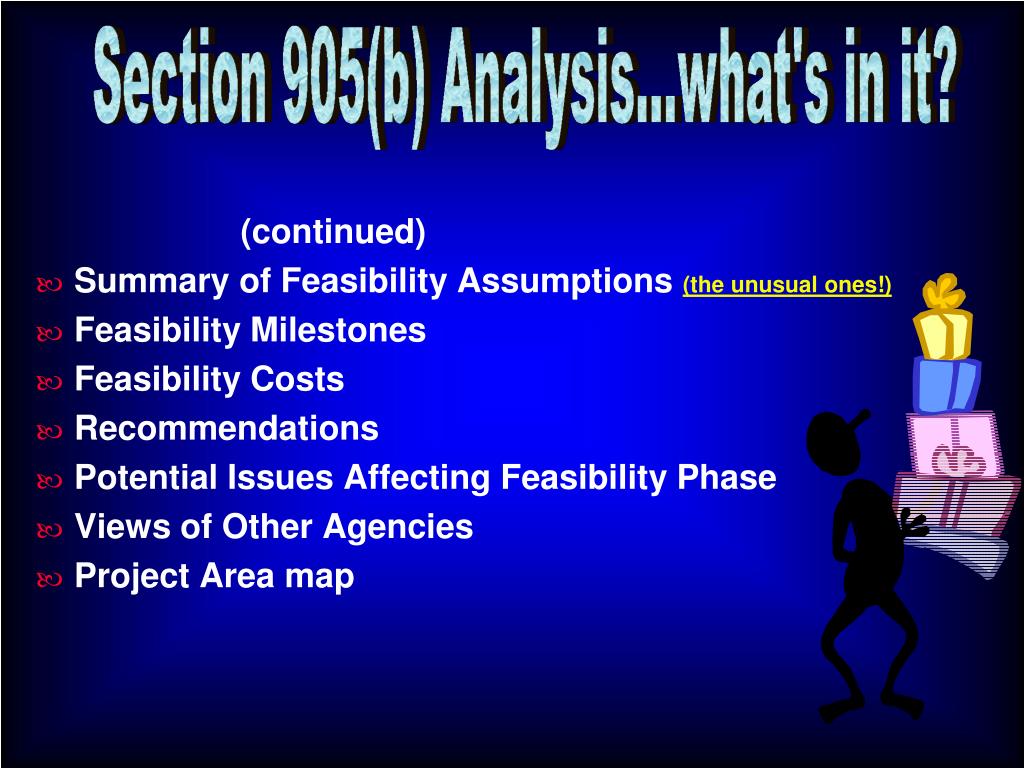 Section 905(b) Analysis...what's in it?

(continued)

Summary of Feasibility Assumptions (the unusual ones!)
Feasibility Milestones
Feasibility Costs
Recommendations
Potential Issues Affecting Feasibility Phase
Views of Other Agencies
Project Area map